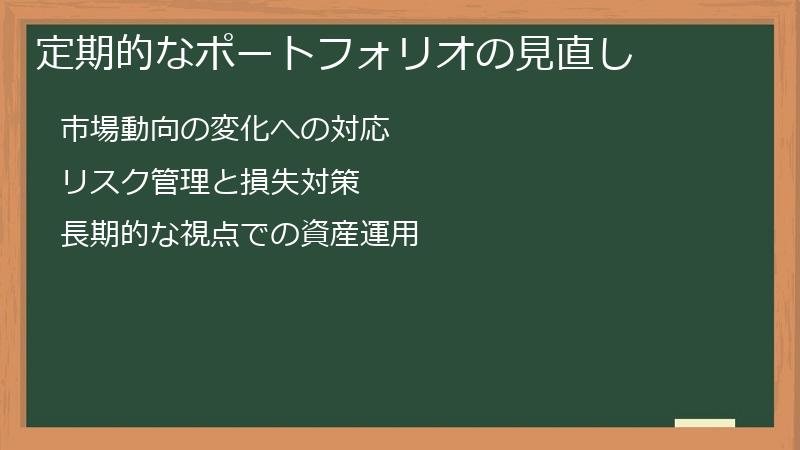 定期的なポートフォリオの見直し

市場動向の変化への対応

リスク管理と損失対策

長期的な視点での資産運用